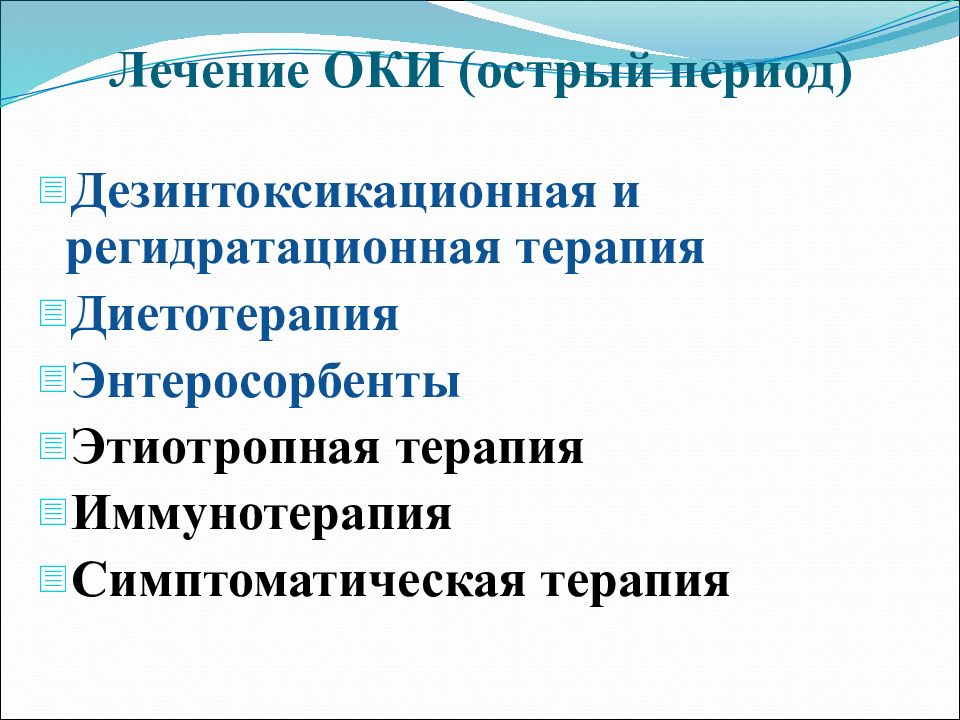 Лечение ОКИ (острый период)

Дезинтоксикационная и регидратационная терапия
Диетотерапия
Энтеросорбенты
Этиотропная терапия
Иммунотерапия
Симптоматическая терапия